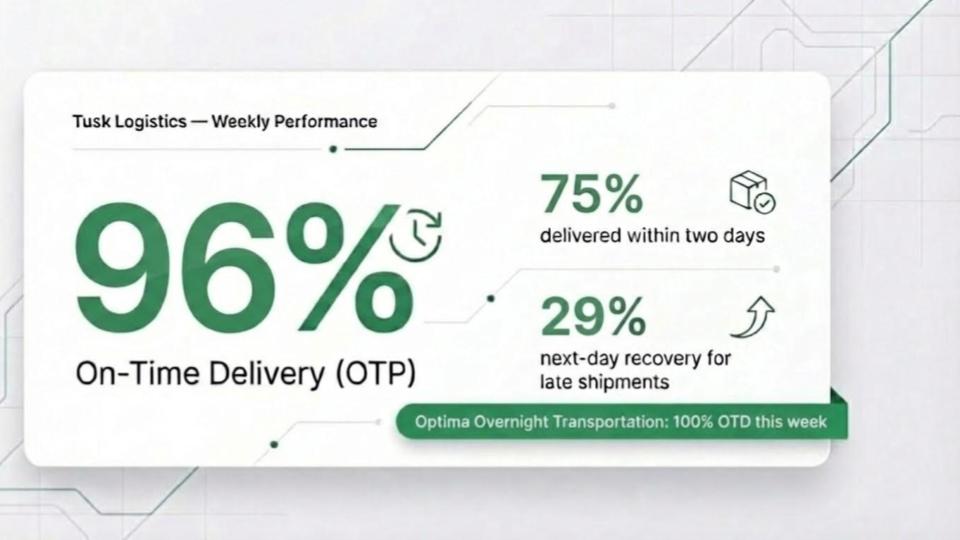 Tusk Logistics — Weekly Performance

96%

On-Time Delivery (OTP)

75%
delivered within two days

29%
next-day recovery for late shipments

Optima Overnight Transportation: 100% OTD this week